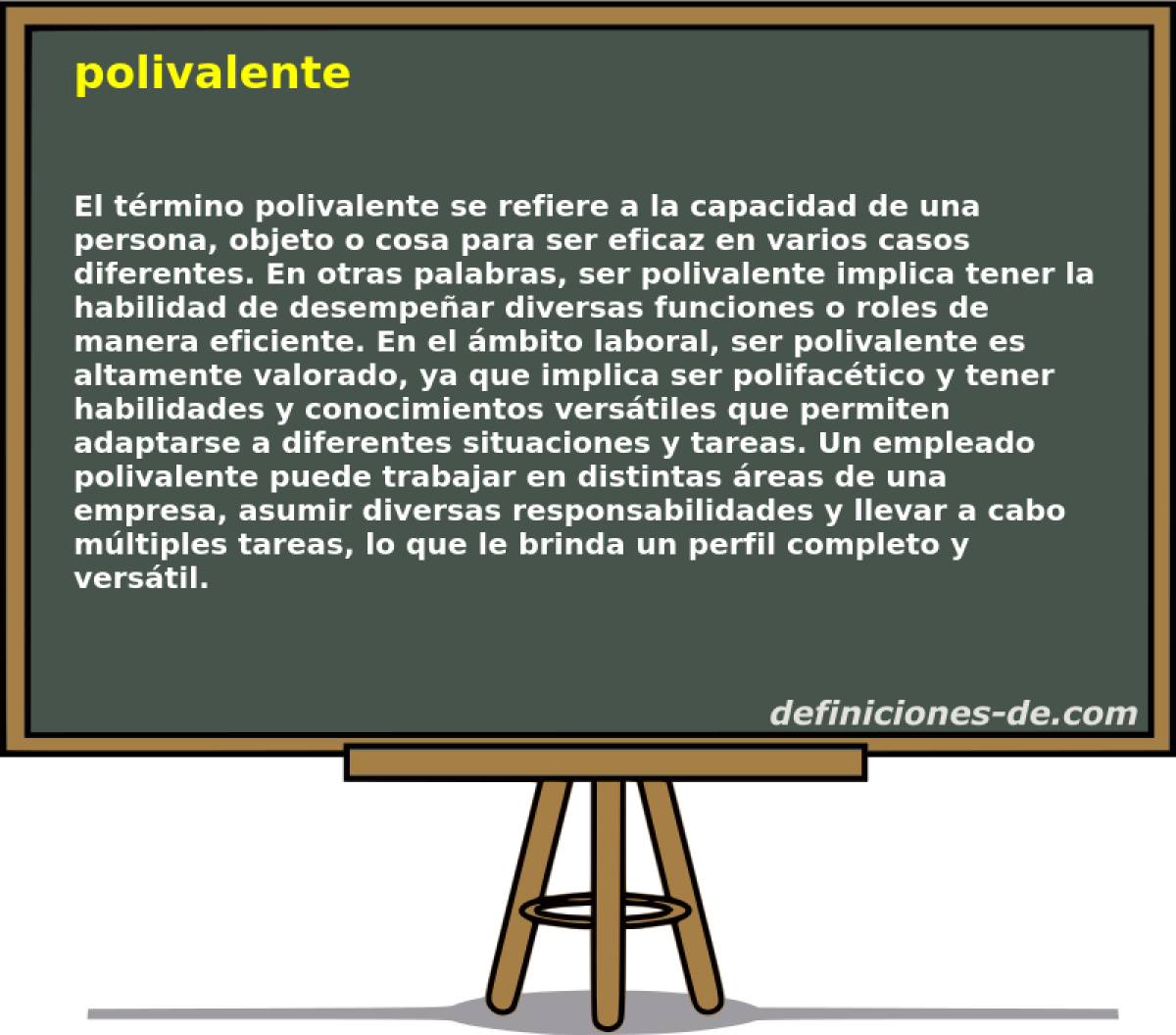 polivalente

El término polivalente se refiere a la capacidad de una persona, objeto o cosa para ser eficaz en varios casos diferentes. En otras palabras, ser polivalente implica tener la habilidad de desempeñar diversas funciones o roles de manera eficiente. En el ámbito laboral, ser polivalente es altamente valorado, ya que implica ser polifacético y tener habilidades y conocimientos versátiles que permiten adaptarse a diferentes situaciones y tareas. Un empleado polivalente puede trabajar en distintas áreas de una empresa, asumir diversas responsabilidades y llevar a cabo múltiples tareas, lo que le brinda un perfil completo y versátil.

definiciones-de.com